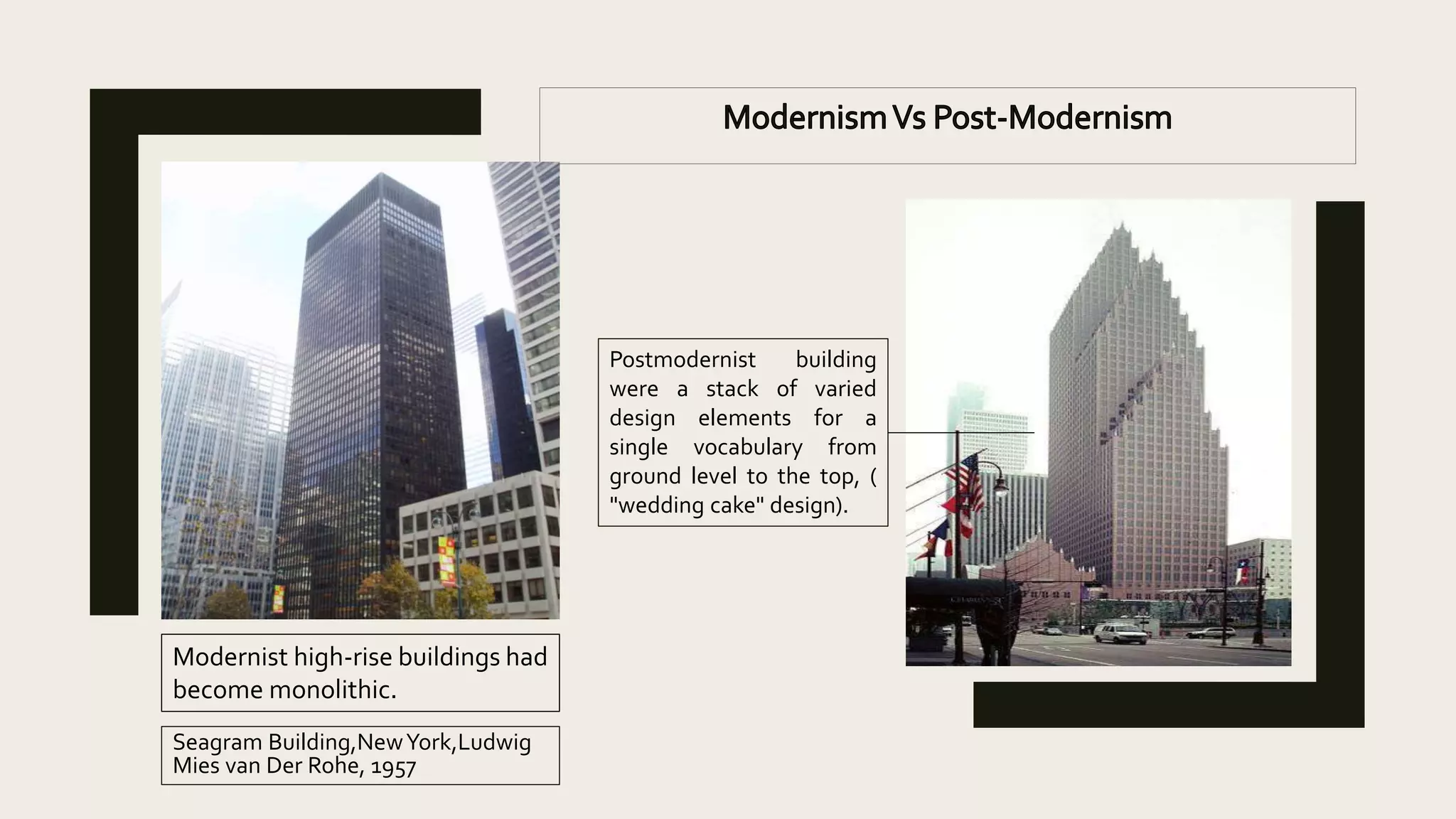 Modernism Vs Post-Modernism

Postmodernist building were a stack of varied design elements for a single vocabulary from ground level to the top, ( "wedding cake" design).

Modernist high-rise buildings had become monolithic.

Seagram Building,New York,Ludwig Mies van Der Rohe, 1957